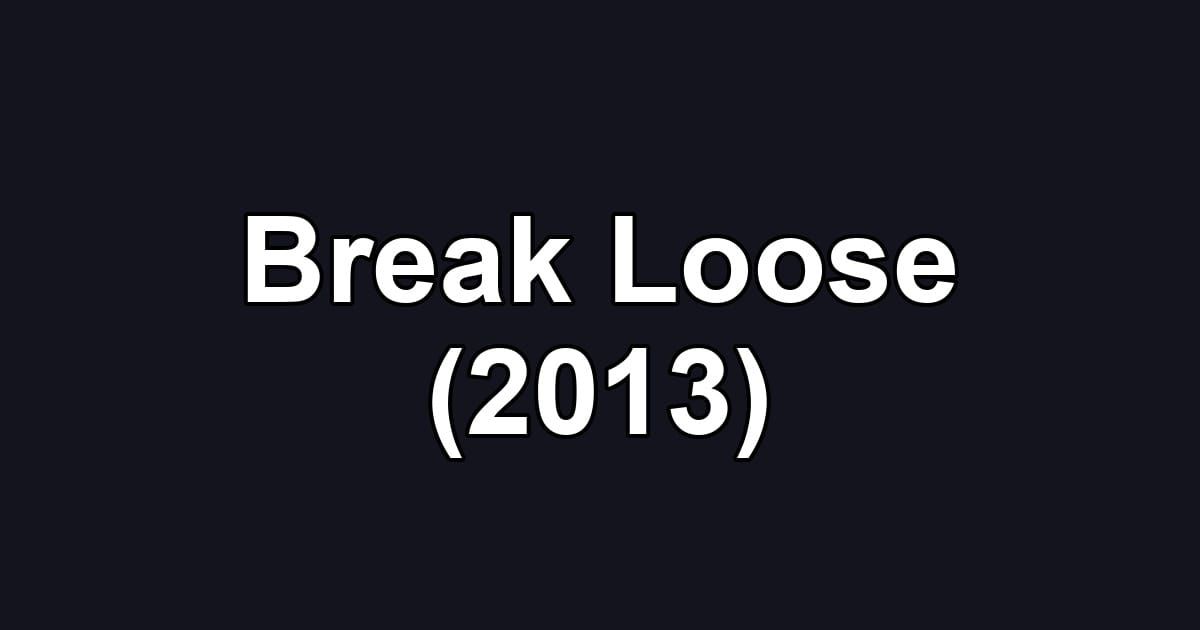 Break Loose
(2013)